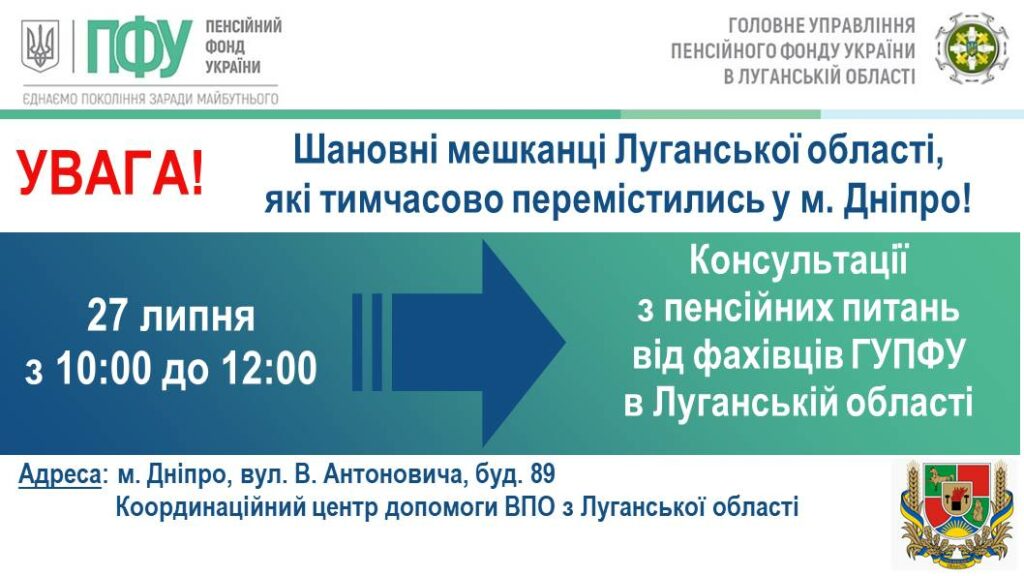 ПФУ ПЕНСІЙНИЙ ФОНД УКРАЇНИ
ЄДНАЄМО ПОКОЛІННЯ ЗАРАДИ МАЙБУТНЬОГО

ГОЛОВНЕ УПРАВЛІННЯ ПЕНСІЙНОГО ФОНДУ УКРАЇНИ В ЛУГАНСЬКІЙ ОБЛАСТІ

УВАГА!

Шановні мешканці Луганської області, які тимчасово перемістились у м. Дніпро!

27 липня
з 10:00 до 12:00

Консультації з пенсійних питань від фахівців ГУПФУ в Луганській області

Адреса: м. Дніпро, вул. В. Антоновича, буд. 89
Координаційний центр допомоги ВПО з Луганської області